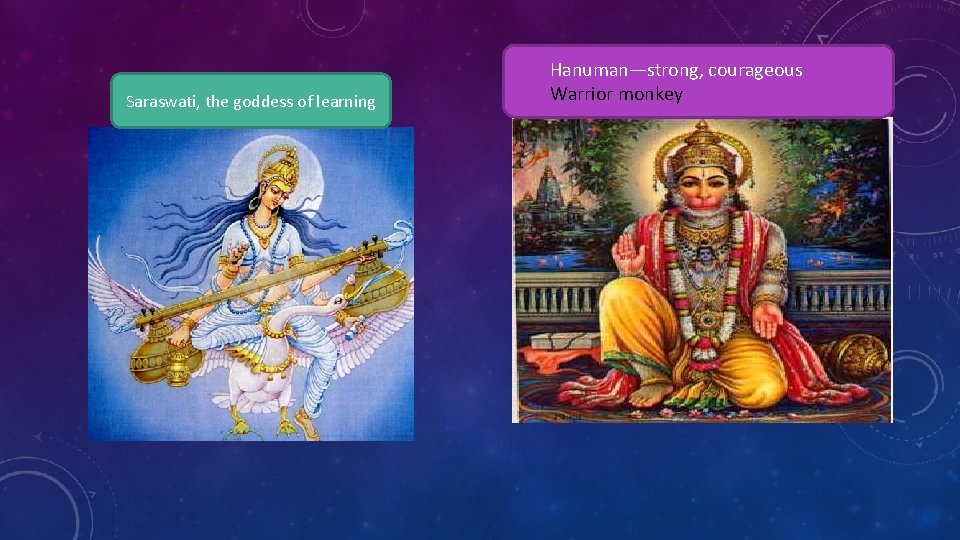 Saraswati, the goddess of learning

Hanuman—strong, courageous
Warrior monkey